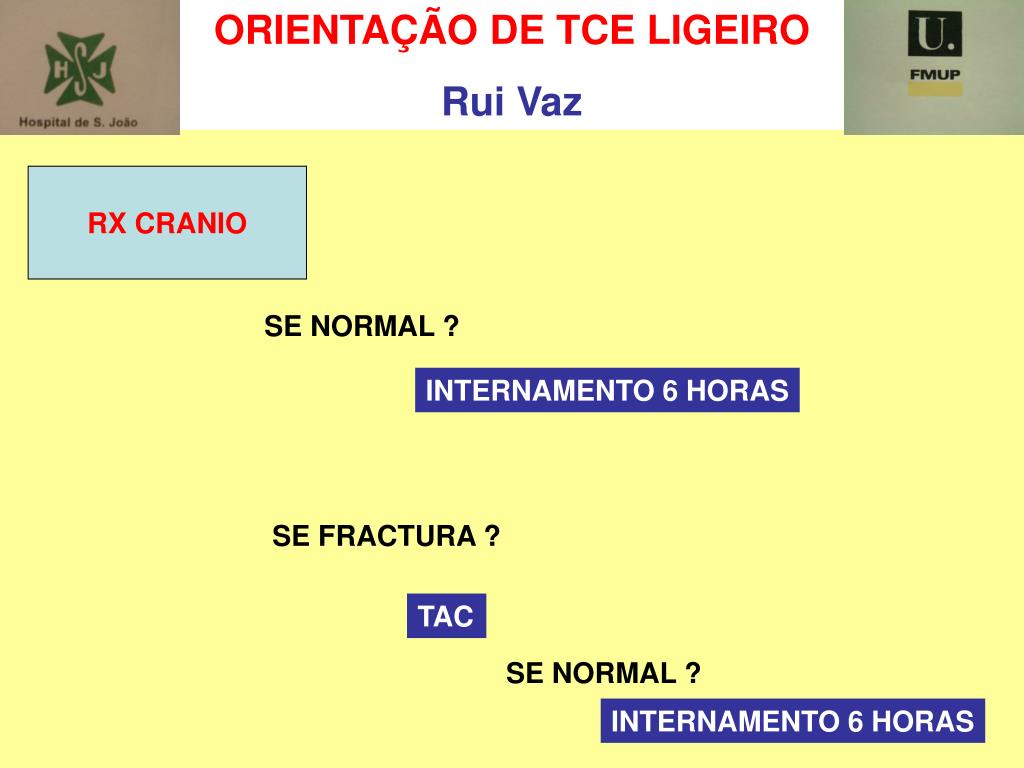 HSJ
Hospital de S. João

ORIENTAÇÃO DE TCE LIGEIRO

Rui Vaz

U.
FMUP

RX CRANIO

SE NORMAL ?

INTERNAMENTO 6 HORAS

SE FRACTURA ?

TAC

SE NORMAL ?

INTERNAMENTO 6 HORAS